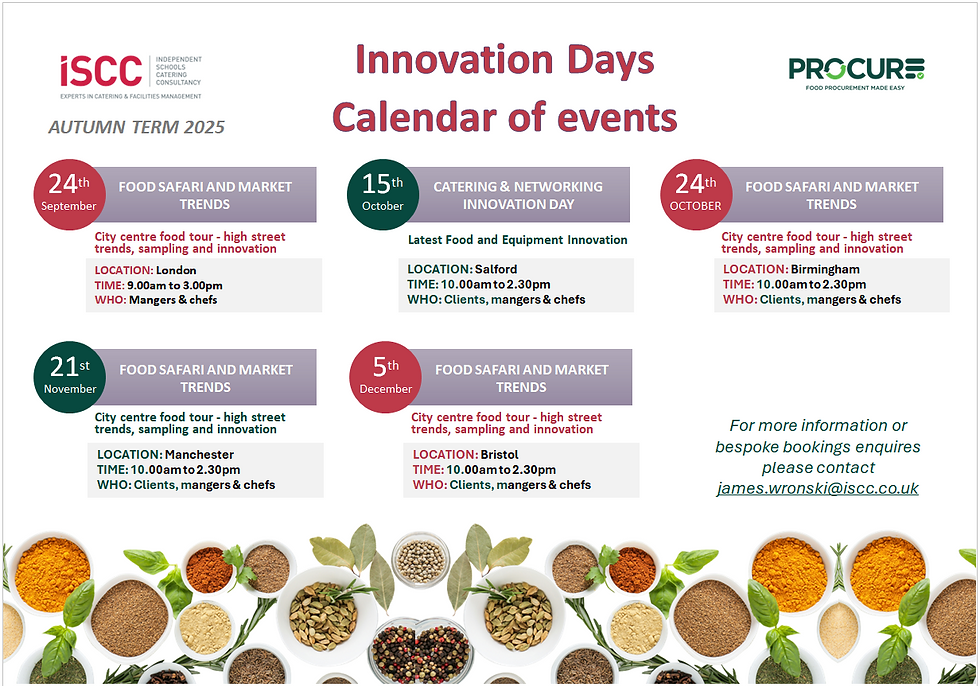 iSCC INDEPENDENT SCHOOLS CATERING CONSULTANCY
EXPERTS IN CATERING & FACILITIES MANAGEMENT

AUTUMN TERM 2025

Innovation Days
Calendar of events

PROCURE
FOOD PROCUREMENT MADE EASY

24th September
FOOD SAFARI AND MARKET TRENDS
City centre food tour - high street trends, sampling and innovation
LOCATION: London
TIME: 9.00am to 3.00pm
WHO: Mangers & chefs

15th October
CATERING & NETWORKING INNOVATION DAY
Latest Food and Equipment Innovation
LOCATION: Salford
TIME: 10.00am to 2.30pm
WHO: Clients, mangers & chefs

24th OCTOBER
FOOD SAFARI AND MARKET TRENDS
City centre food tour - high street trends, sampling and innovation
LOCATION: Birmingham
TIME: 10.00am to 2.30pm
WHO: Clients, mangers & chefs

21st November
FOOD SAFARI AND MARKET TRENDS
City centre food tour - high street trends, sampling and innovation
LOCATION: Manchester
TIME: 10.00am to 2.30pm
WHO: Clients, mangers & chefs

5th December
FOOD SAFARI AND MARKET TRENDS
City centre food tour - high street trends, sampling and innovation
LOCATION: Bristol
TIME: 10.00am to 2.30pm
WHO: Clients, mangers & chefs

For more information or bespoke bookings enquires please contact james.wronski@iscc.co.uk